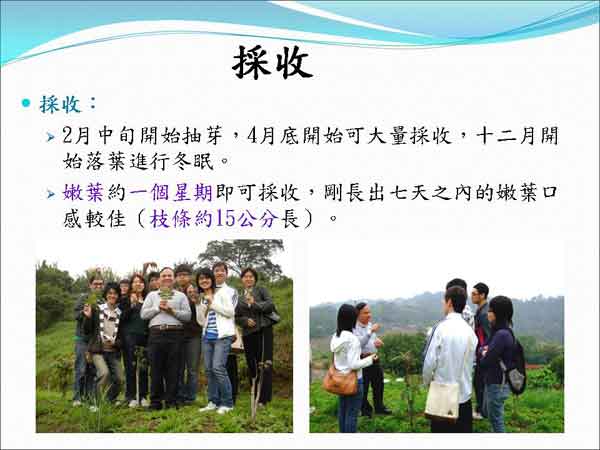 採收

採收：

2月中旬開始抽芽，4月底開始可大量採收，十二月開始落葉進行冬眠。

嫩葉約一個星期即可採收，剛長出七天之內的嫩葉口感較佳（枝條約15公分長）。